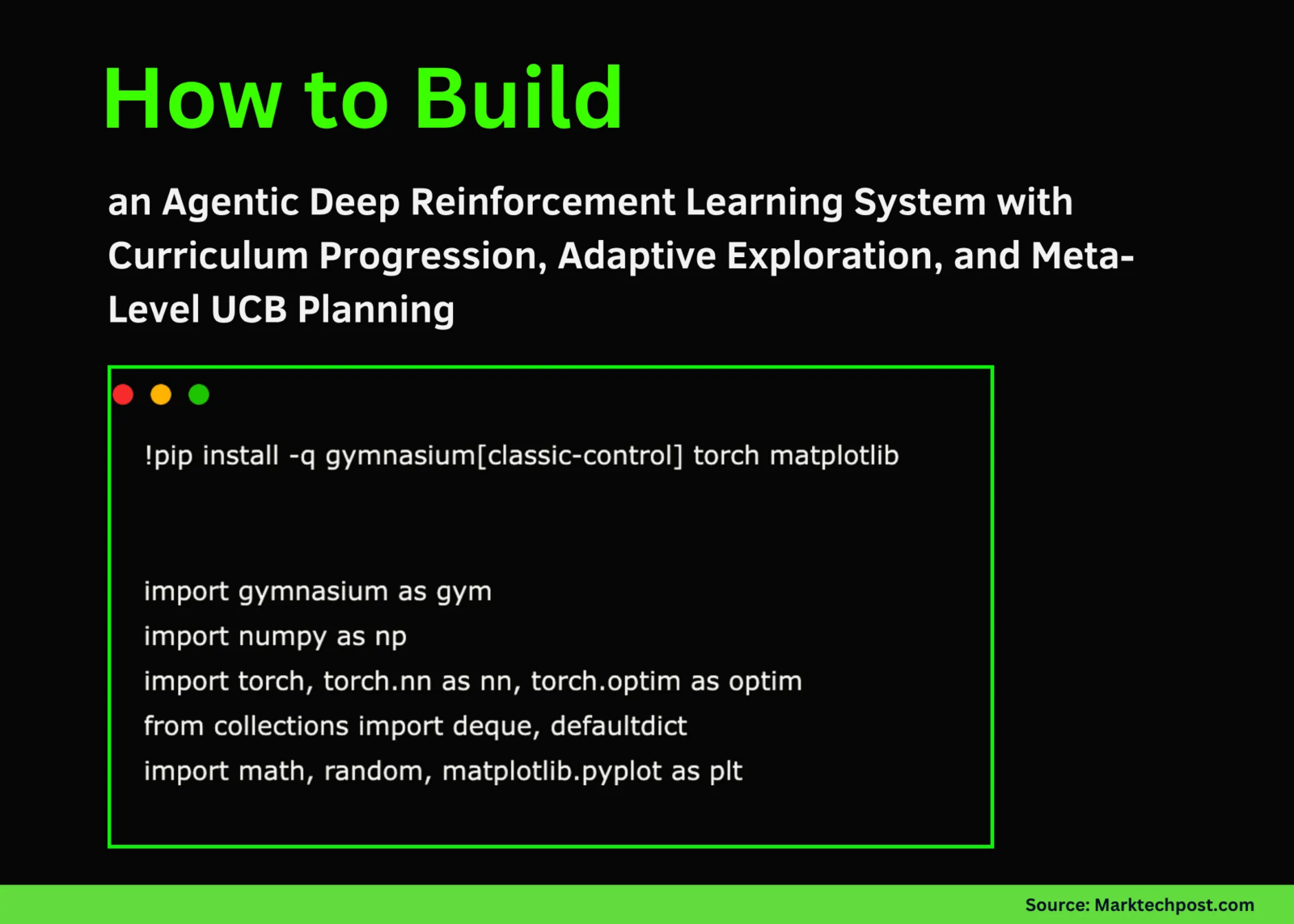 How to Build

an Agentic Deep Reinforcement Learning System with Curriculum Progression, Adaptive Exploration, and Meta-Level UCB Planning

!pip install -q gymnasium[classic-control] torch matplotlib

import gymnasium as gym
import numpy as np
import torch, torch.nn as nn, torch.optim as optim
from collections import deque, defaultdict
import math, random, matplotlib.pyplot as plt

Source: Marktechpost.com